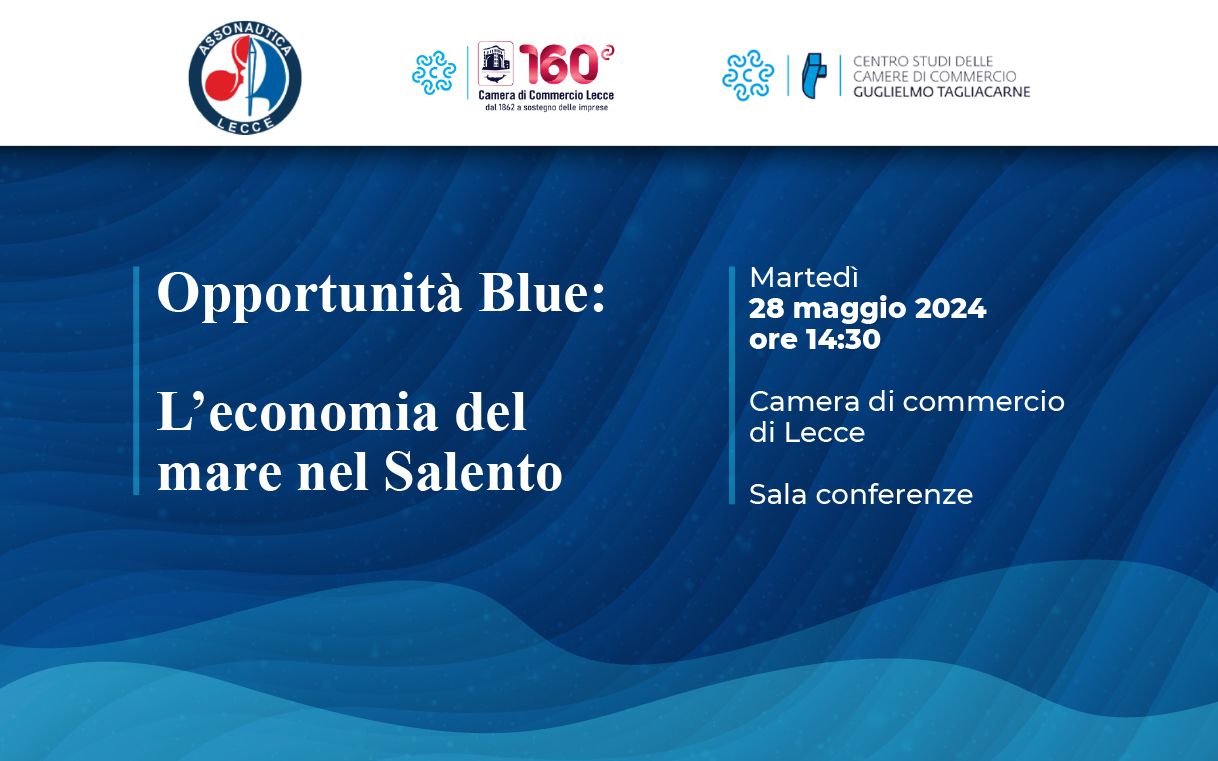 ASSONAUTICA
LECCE

160°
Camera di Commercio Lecce
dal 1862 a sostegno delle imprese

CENTRO STUDI DELLE CAMERE DI COMMERCIO GUGLIELMO TAGLIACARNE

Opportunità Blue:

L'economia del mare nel Salento

Martedì
28 maggio 2024
ore 14:30

Camera di commercio di Lecce

Sala conferenze